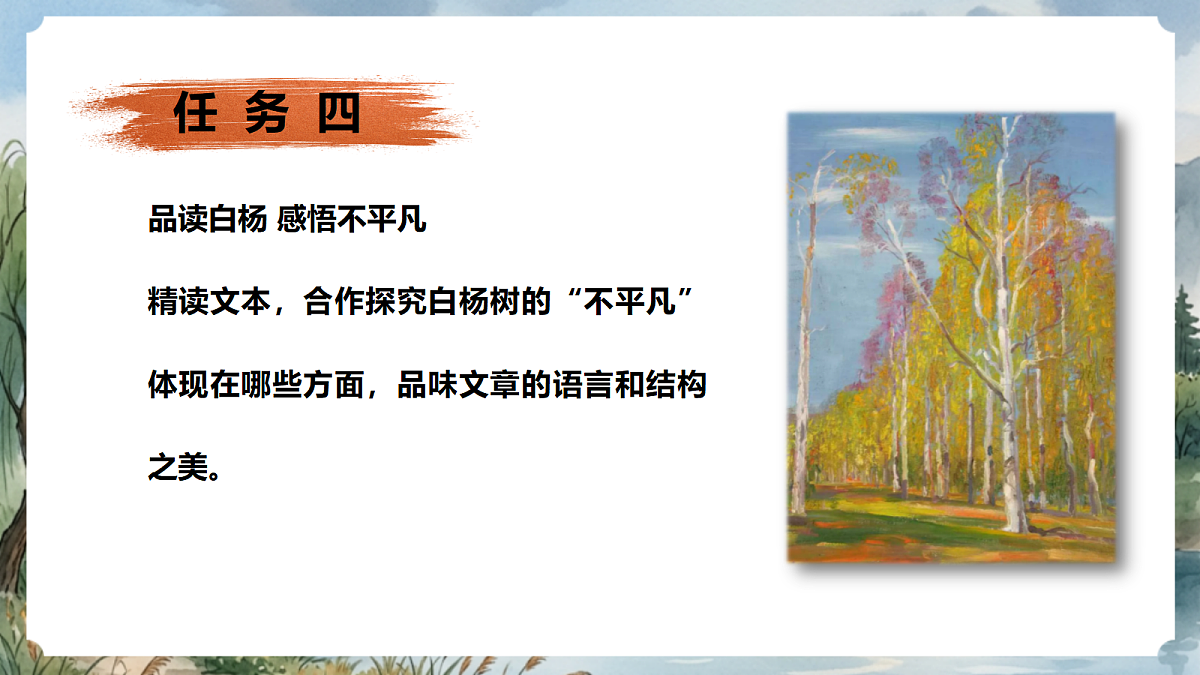 任务四

品读白杨 感悟不平凡

精读文本，合作探究白杨树的“不平凡”体现在哪些方面，品味文章的语言和结构之美。